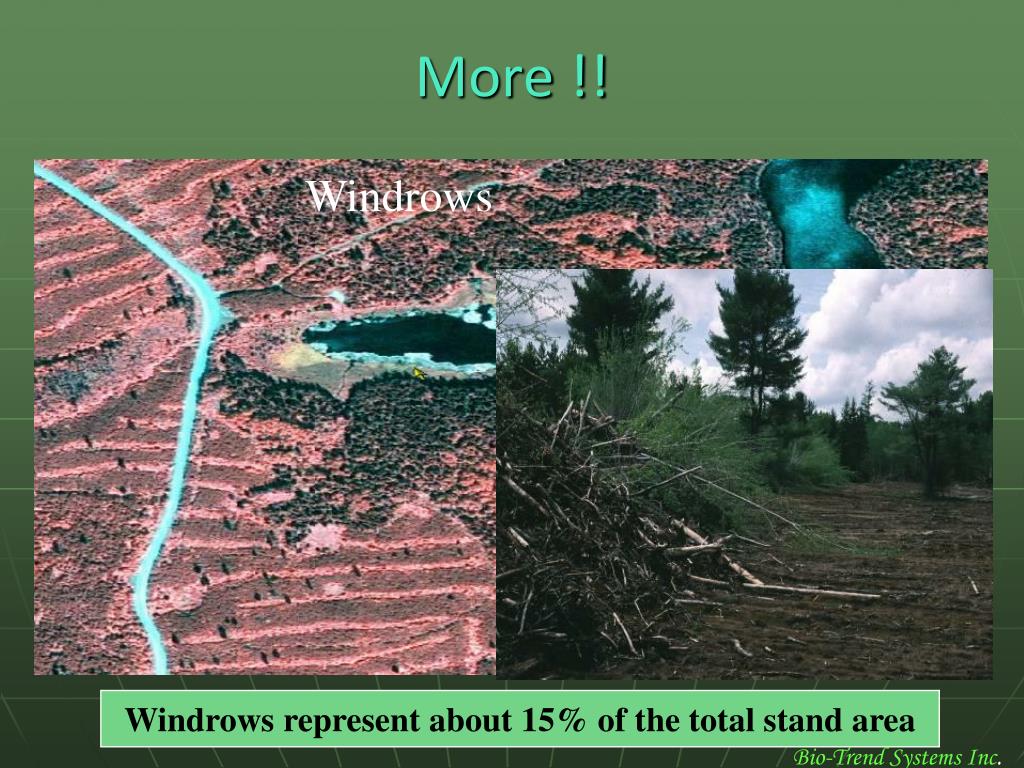 More !!

Windrows

Windrows represent about 15% of the total stand area

Bio-Trend Systems Inc.